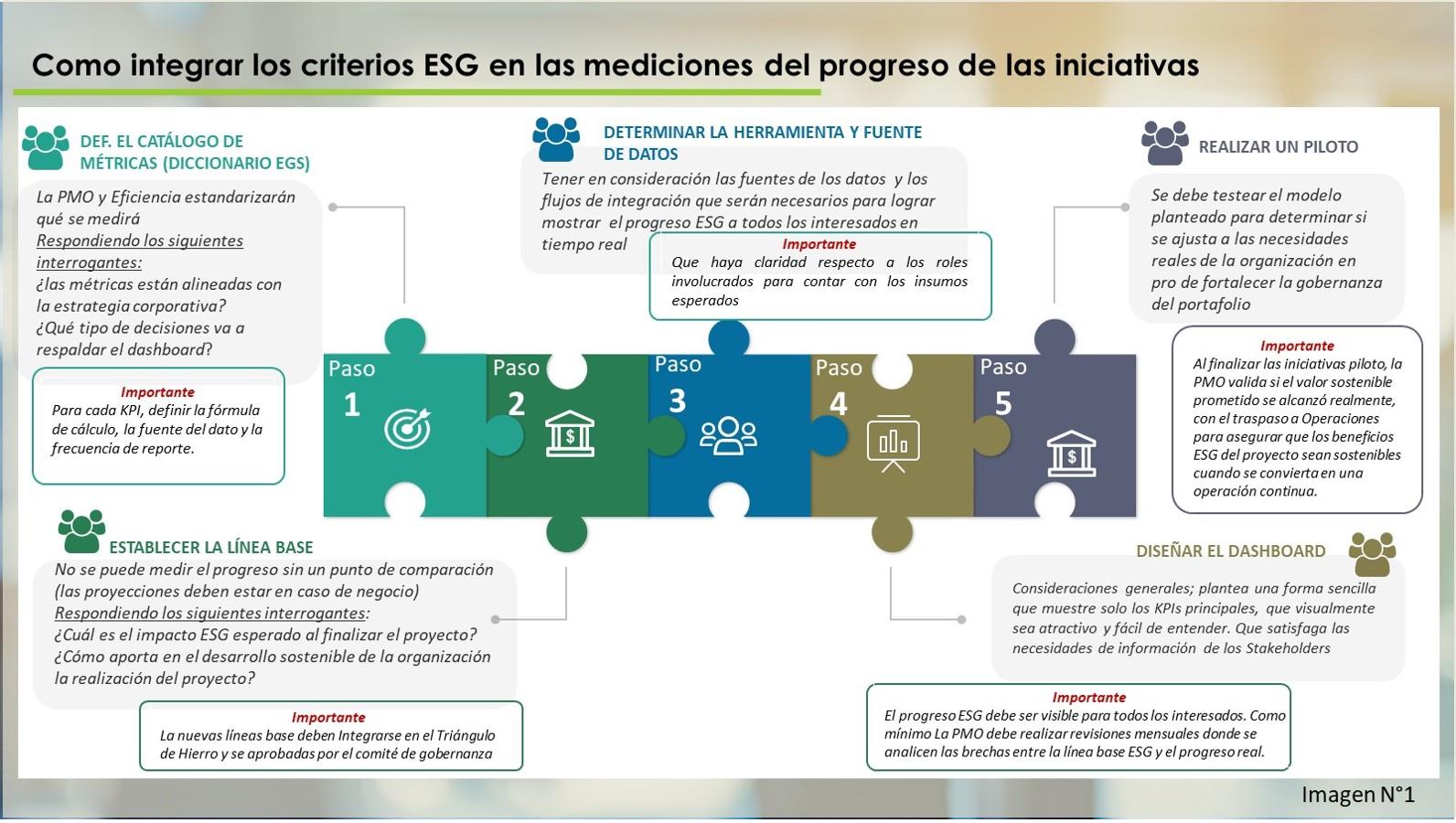 Como integrar los criterios ESG en las mediciones del progreso de las iniciativas

DEF. EL CATÁLOGO DE MÉTRICAS (DICCIONARIO EGS)

La PMO y Eficiencia estandarizarán qué se medirá
Respondiendo los siguientes interrogantes:
¿las métricas están alineadas con la estrategia corporativa?
¿Qué tipo de decisiones va a respaldar el dashboard?

Importante
Para cada KPI, definir la fórmula de cálculo, la fuente del dato y la frecuencia de reporte.

DETERMINAR LA HERRAMIENTA Y FUENTE DE DATOS

Tener en consideración las fuentes de los datos y los flujos de integración que serán necesarios para lograr mostrar el progreso ESG a todos los interesados en tiempo real

Importante
Que haya claridad respecto a los roles involucrados para contar con los insumos esperados

REALIZAR UN PILOTO

Se debe testear el modelo planteado para determinar si se ajusta a las necesidades reales de la organización en pro de fortalecer la gobernanza del portafolio

Importante
Al finalizar las iniciativas piloto, la PMO valida si el valor sostenible prometido se alcanzó realmente, con el traspaso a Operaciones para asegurar que los beneficios ESG del proyecto sean sostenibles cuando se convierta en una operación continua.

Paso 1
Paso 2
Paso 3
Paso 4
Paso 5

ESTABLECER LA LÍNEA BASE

No se puede medir el progreso sin un punto de comparación (las proyecciones deben estar en caso de negocio)
Respondiendo los siguientes interrogantes:
¿Cuál es el impacto ESG esperado al finalizar el proyecto?
¿Cómo aporta en el desarrollo sostenible de la organización la realización del proyecto?

Importante
La nuevas líneas base deben Integrarse en el Triángulo de Hierro y se aprobadas por el comité de gobernanza

DISEÑAR EL DASHBOARD

Consideraciones generales; plantea una forma sencilla que muestre solo los KPIs principales, que visualmente sea atractivo y fácil de entender. Que satisfaga las necesidades de información de los Stakeholders

Importante
El progreso ESG debe ser visible para todos los interesados. Como mínimo La PMO debe realizar revisiones mensuales donde se analicen las brechas entre la línea base ESG y el progreso real.

Imagen N°1